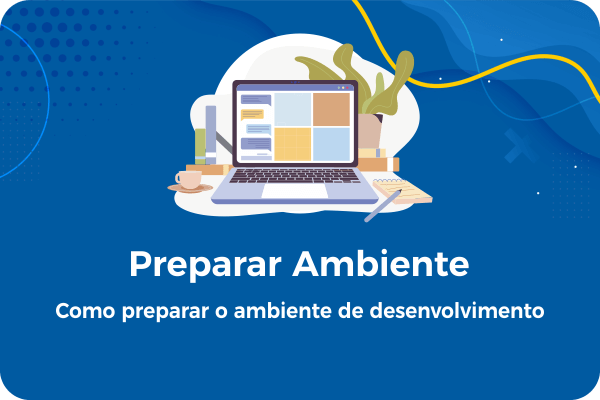 Preparar Ambiente

Como preparar o ambiente de desenvolvimento